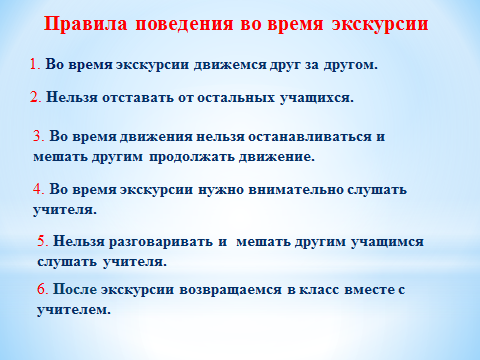 Правила поведения во время экскурсии

1. Во время экскурсии движемся друг за другом.

2. Нельзя отставать от остальных учащихся.

3. Во время движения нельзя останавливаться и мешать другим продолжать движение.

4. Во время экскурсии нужно внимательно слушать учителя.

5. Нельзя разговаривать и мешать другим учащимся слушать учителя.

6. После экскурсии возвращаемся в класс вместе с учителем.